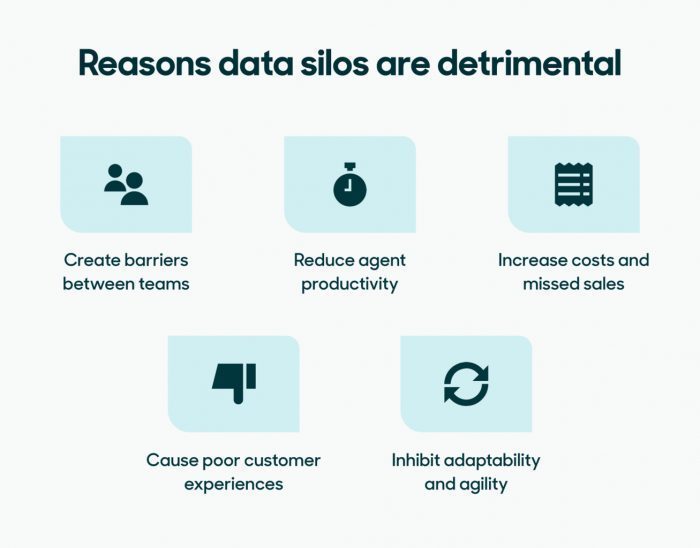 Reasons data silos are detrimental

Create barriers between teams

Reduce agent productivity

Increase costs and missed sales

Cause poor customer experiences

Inhibit adaptability and agility